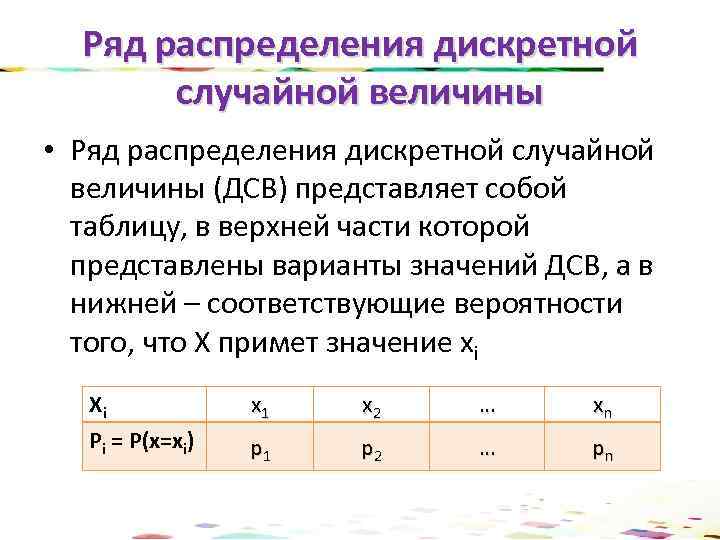 Ряд распределения дискретной случайной величины

• Ряд распределения дискретной случайной величины (ДСВ) представляет собой таблицу, в верхней части которой представлены варианты значений ДСВ, а в нижней – соответствующие вероятности того, что X примет значение $x_i$

| $X_i$ | $x_1$ | $x_2$ | … | $x_n$ |
|---|---|---|---|---|
| $P_i = P(x=x_i)$ | $p_1$ | $p_2$ | … | $p_n$ |